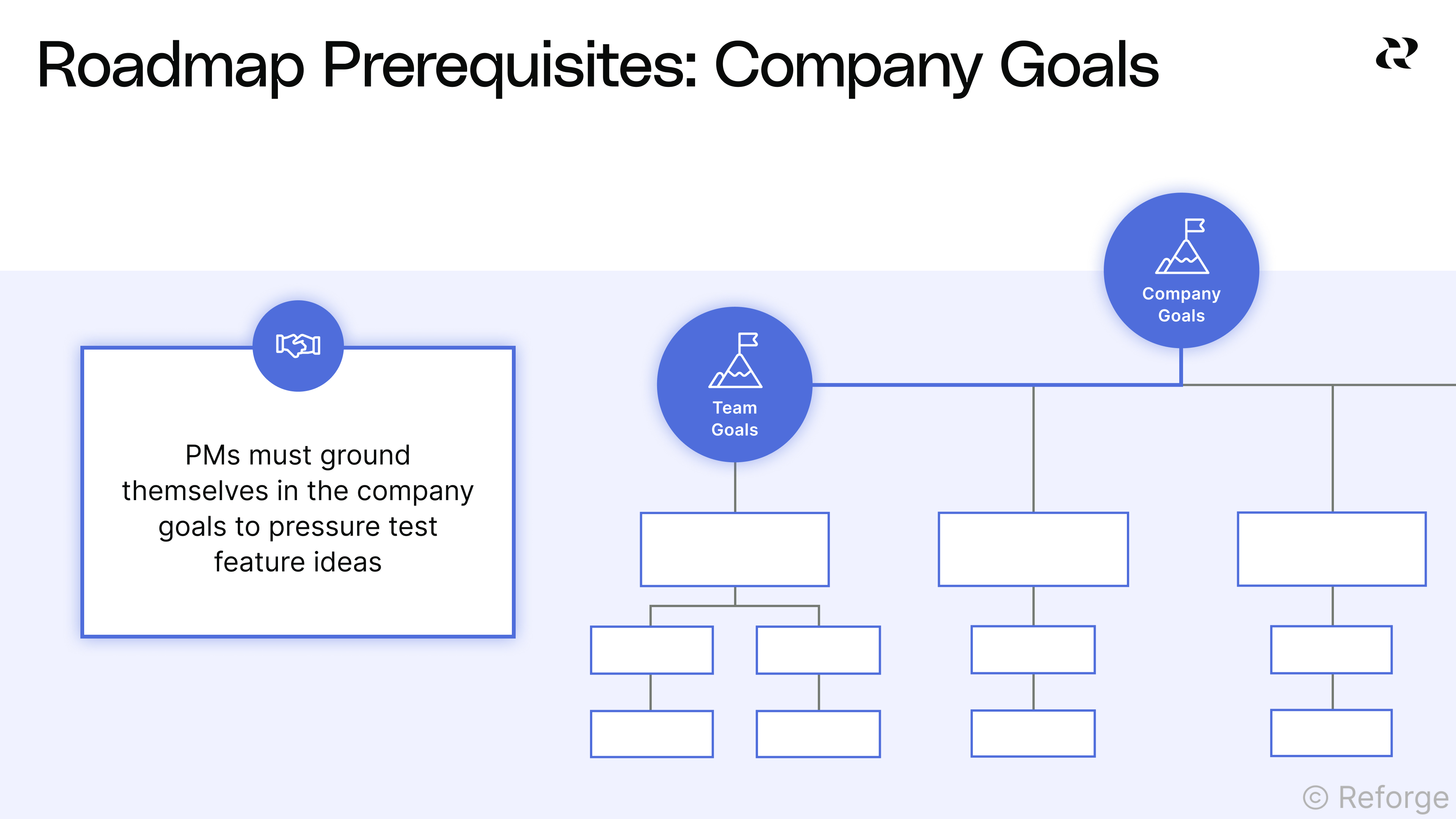 Roadmap Prerequisites: Company Goals

PMs must ground themselves in the company goals to pressure test feature ideas

Team Goals

Company Goals

© Reforge